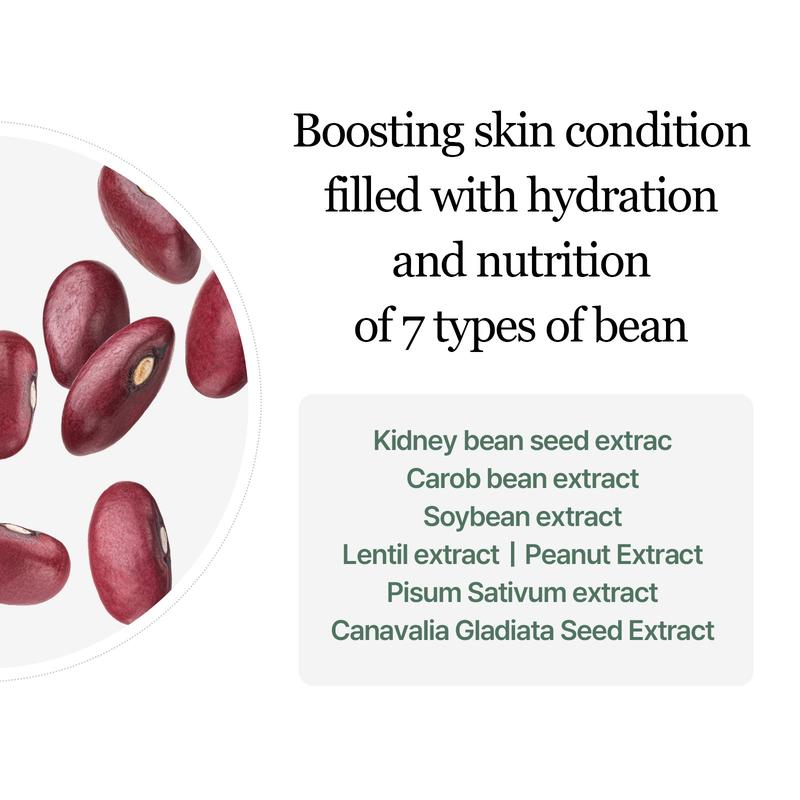 Boosting skin condition filled with hydration and nutrition of 7 types of bean

Kidney bean seed extrac
Carob bean extract
Soybean extract
Lentil extract | Peanut Extract
Pisum Sativum extract
Canavalia Gladiata Seed Extract